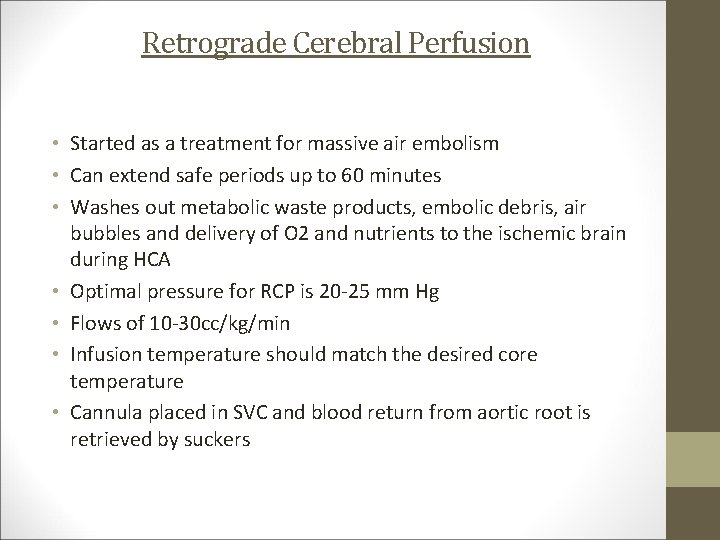 Retrograde Cerebral Perfusion

• Started as a treatment for massive air embolism
• Can extend safe periods up to 60 minutes
• Washes out metabolic waste products, embolic debris, air bubbles and delivery of O2 and nutrients to the ischemic brain during HCA
• Optimal pressure for RCP is 20-25 mm Hg
• Flows of 10-30cc/kg/min
• Infusion temperature should match the desired core temperature
• Cannula placed in SVC and blood return from aortic root is retrieved by suckers